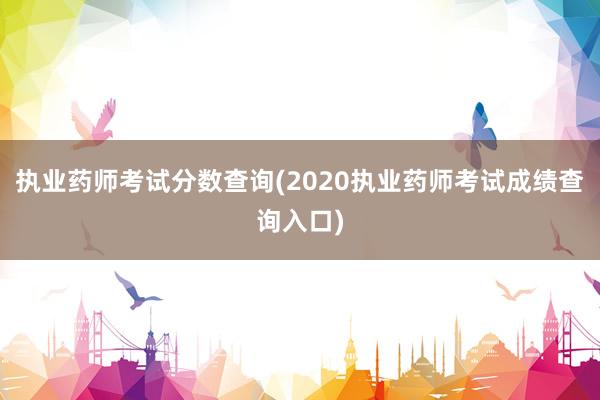 执业药师考试分数查询(2020执业药师考试成绩查询入口)